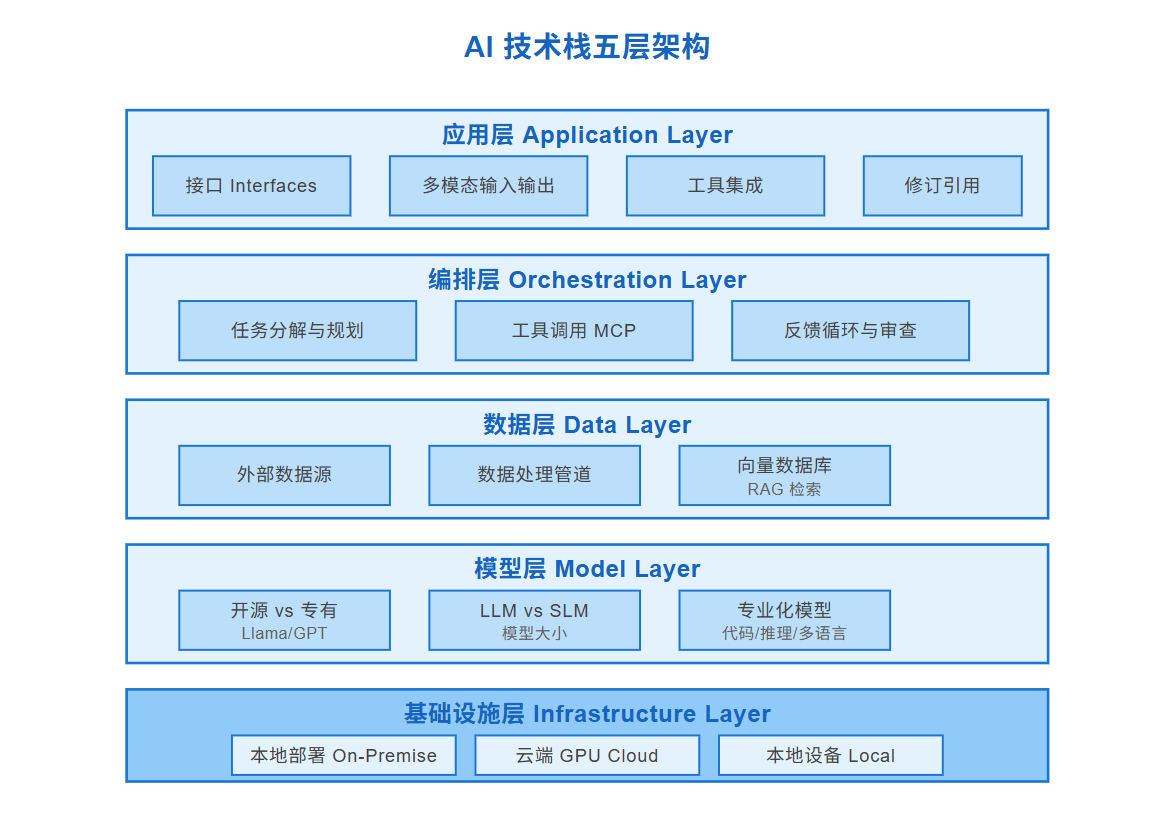 AI 技术栈五层架构

应用层 Application Layer

接口 Interfaces

多模态输入输出

工具集成

修订引用

编排层 Orchestration Layer

任务分解与规划

工具调用 MCP

反馈循环与审查

数据层 Data Layer

外部数据源

数据处理管道

向量数据库
RAG 检索

模型层 Model Layer

开源 vs 专有
Llama/GPT

LLM vs SLM
模型大小

专业化模型
代码/推理/多语言

基础设施层 Infrastructure Layer

本地部署 On-Premise

云端 GPU Cloud

本地设备 Local